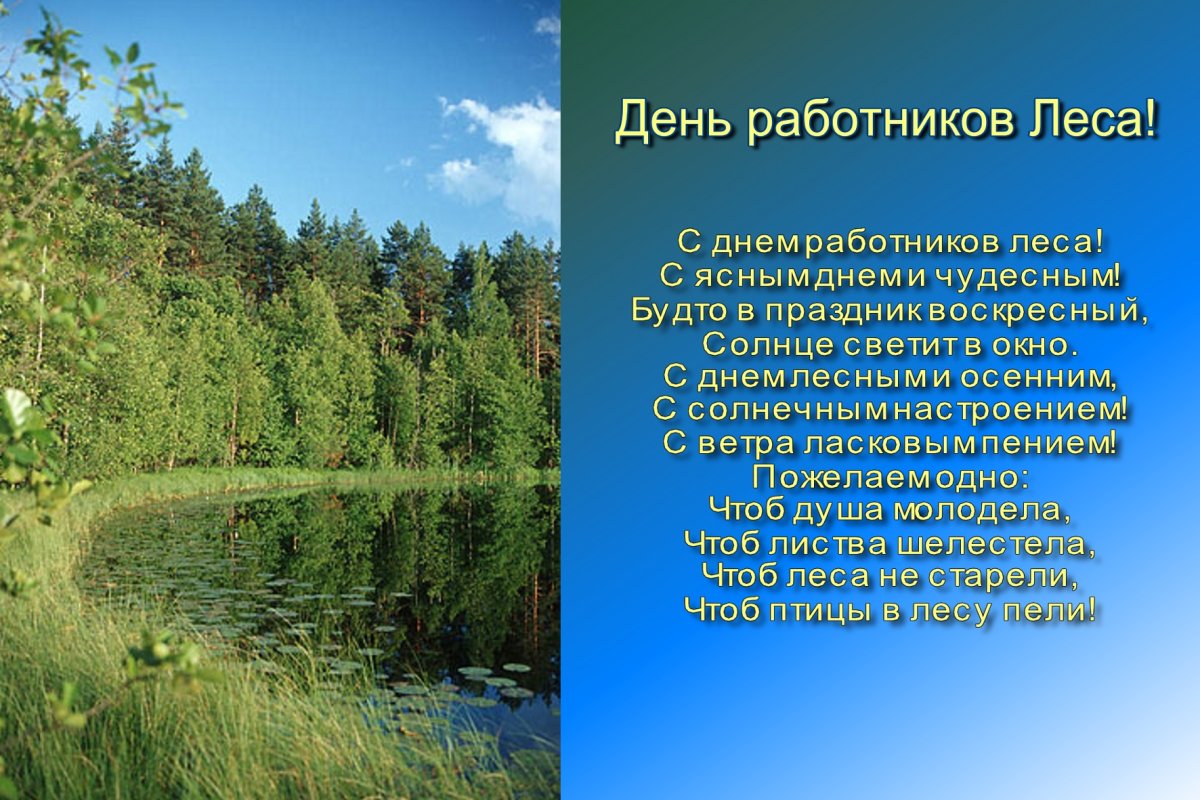 День работников Леса!

С днем работников леса!
С ясным днем и чудесным!
Будто в праздник воскресный,
Солнце светит в окно.
С днем лесным и осенним,
С солнечным настроением!
С ветра ласковым пением!
Пожелаем одно:
Чтоб душа молодела,
Чтоб листва шелестела,
Чтоб леса не старели,
Чтоб птицы в лесу пели!